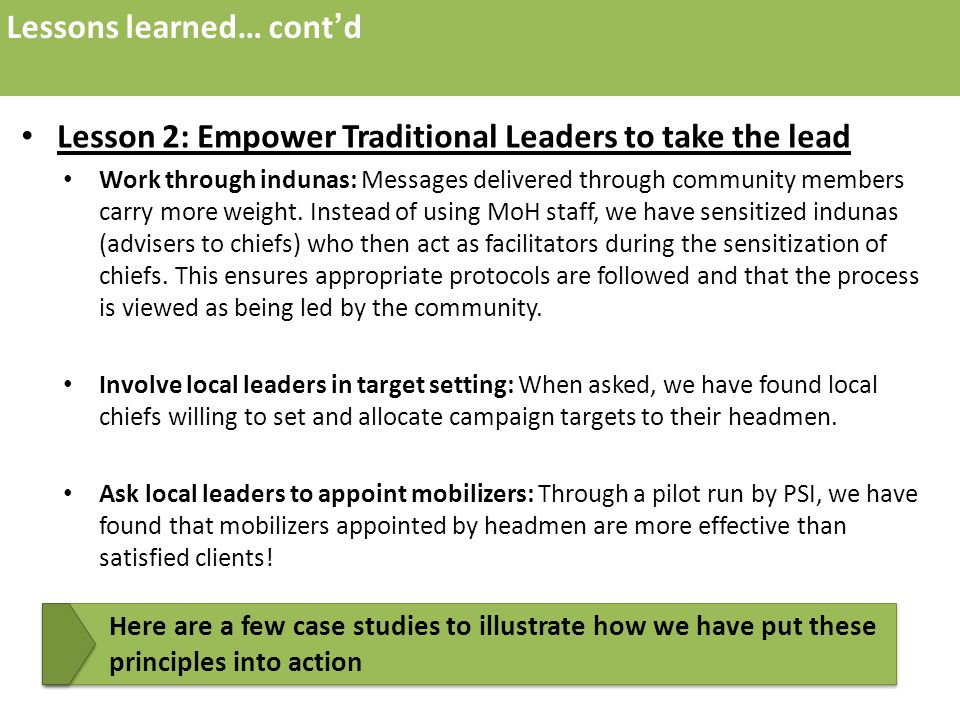 Lessons learned… cont’d

• Lesson 2: Empower Traditional Leaders to take the lead

• Work through indunas: Messages delivered through community members carry more weight. Instead of using MoH staff, we have sensitized indunas (advisers to chiefs) who then act as facilitators during the sensitization of chiefs. This ensures appropriate protocols are followed and that the process is viewed as being led by the community.

• Involve local leaders in target setting: When asked, we have found local chiefs willing to set and allocate campaign targets to their headmen.

• Ask local leaders to appoint mobilizers: Through a pilot run by PSI, we have found that mobilizers appointed by headmen are more effective than satisfied clients!

Here are a few case studies to illustrate how we have put these principles into action